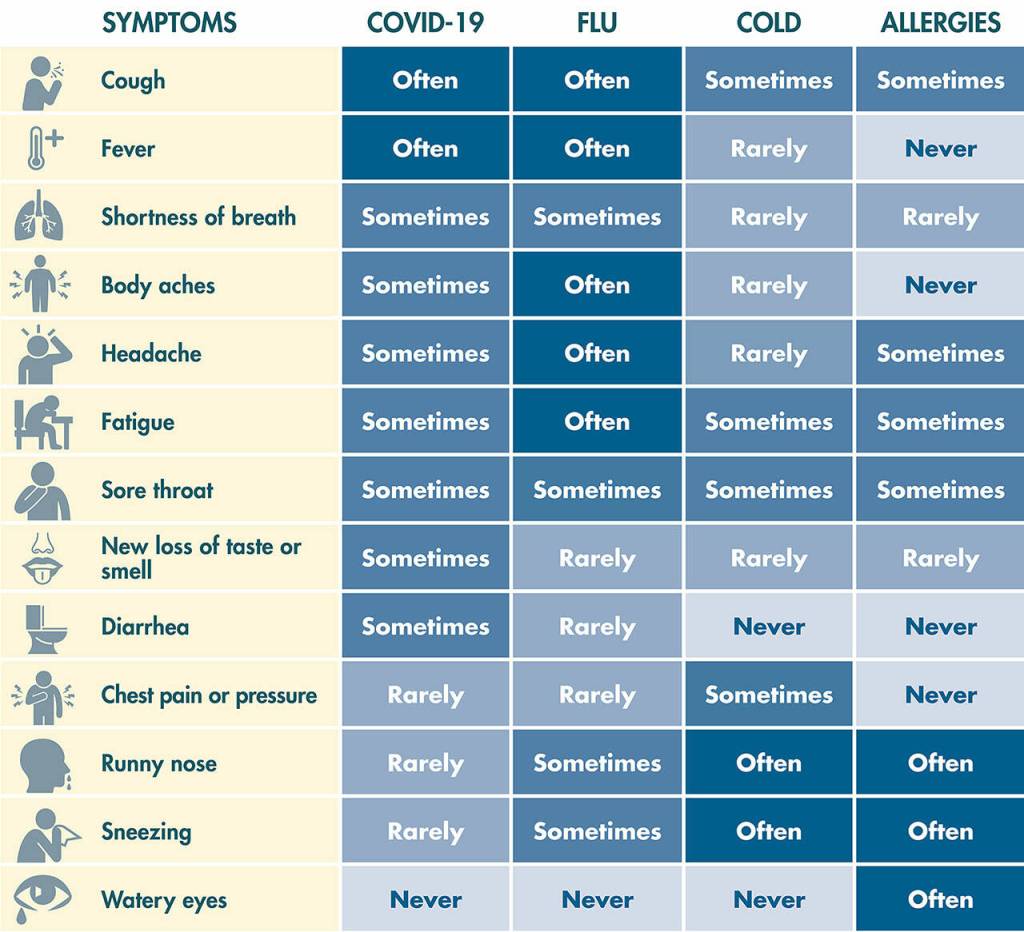 | SYMPTOMS | COVID-19 | FLU | COLD | ALLERGIES |
|---|---|---|---|---|
| Cough | Often | Often | Sometimes | Sometimes |
| Fever | Often | Often | Rarely | Never |
| Shortness of breath | Sometimes | Sometimes | Rarely | Rarely |
| Body aches | Sometimes | Often | Rarely | Never |
| Headache | Sometimes | Often | Rarely | Sometimes |
| Fatigue | Sometimes | Often | Sometimes | Sometimes |
| Sore throat | Sometimes | Sometimes | Sometimes | Sometimes |
| New loss of taste or smell | Sometimes | Rarely | Rarely | Rarely |
| Diarrhea | Sometimes | Rarely | Never | Never |
| Chest pain or pressure | Rarely | Rarely | Sometimes | Never |
| Runny nose | Rarely | Sometimes | Often | Often |
| Sneezing | Rarely | Sometimes | Often | Often |
| Watery eyes | Never | Never | Never | Often |